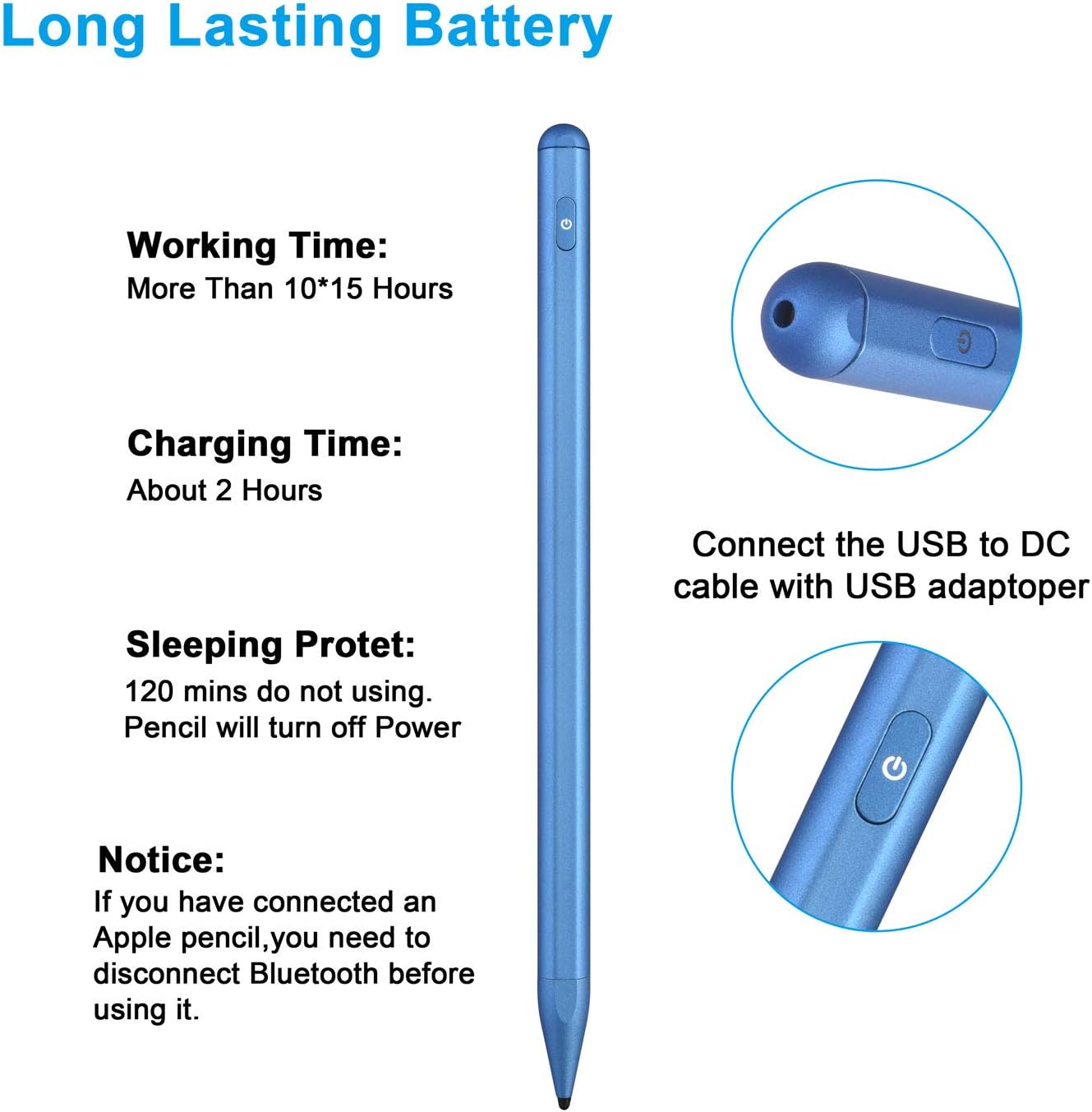 Long Lasting Battery

Working Time:
More Than 10*15 Hours

Charging Time:
About 2 Hours

Sleeping Protet:
120 mins do not using.
Pencil will turn off Power

Notice:
If you have connected an Apple pencil,you need to disconnect Bluetooth before using it.

Connect the USB to DC cable with USB adaptoper